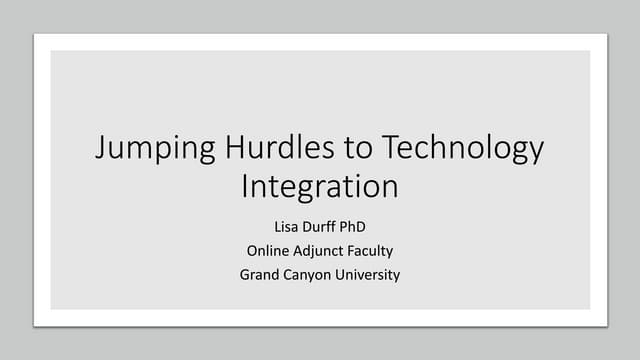 Jumping Hurdles to Technology Integration

Lisa Durff PhD
Online Adjunct Faculty
Grand Canyon University